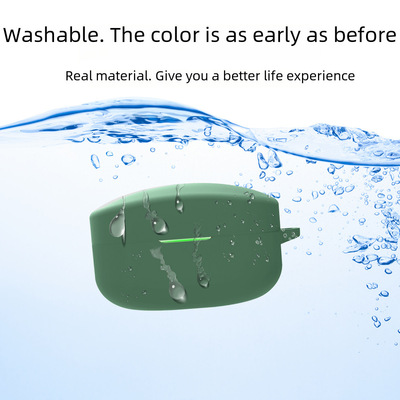 Washable. The color is as early as before

Real material. Give you a better life experience